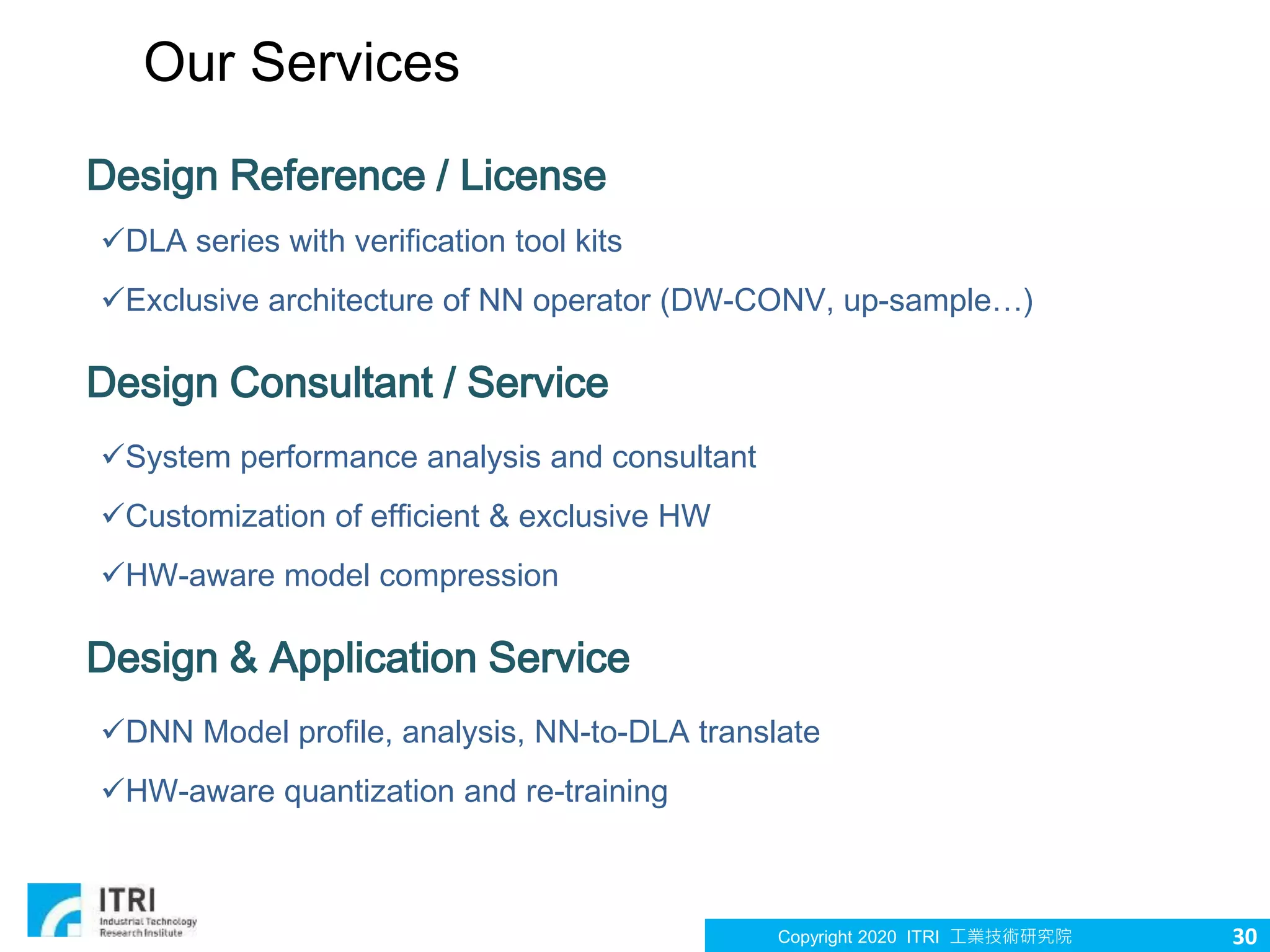 Our Services

Design Reference / License

✓DLA series with verification tool kits

✓Exclusive architecture of NN operator (DW-CONV, up-sample…)

Design Consultant / Service

✓System performance analysis and consultant

✓Customization of efficient & exclusive HW

✓HW-aware model compression

Design & Application Service

✓DNN Model profile, analysis, NN-to-DLA translate

✓HW-aware quantization and re-training

ITRI
Industrial Technology Research Institute

Copyright 2020 ITRI 工業技術研究院

30